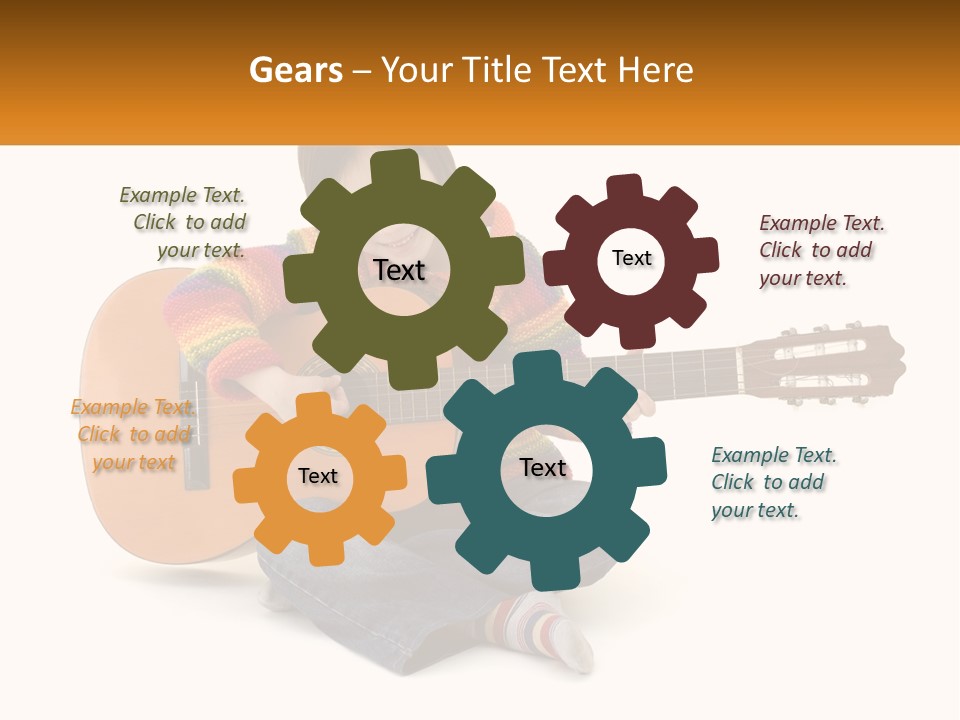 Gears – Your Title Text Here

Example Text. Click to add your text.

Text

Text

Example Text. Click to add your text.

Example Text. Click to add your text

Text

Text

Example Text. Click to add your text.